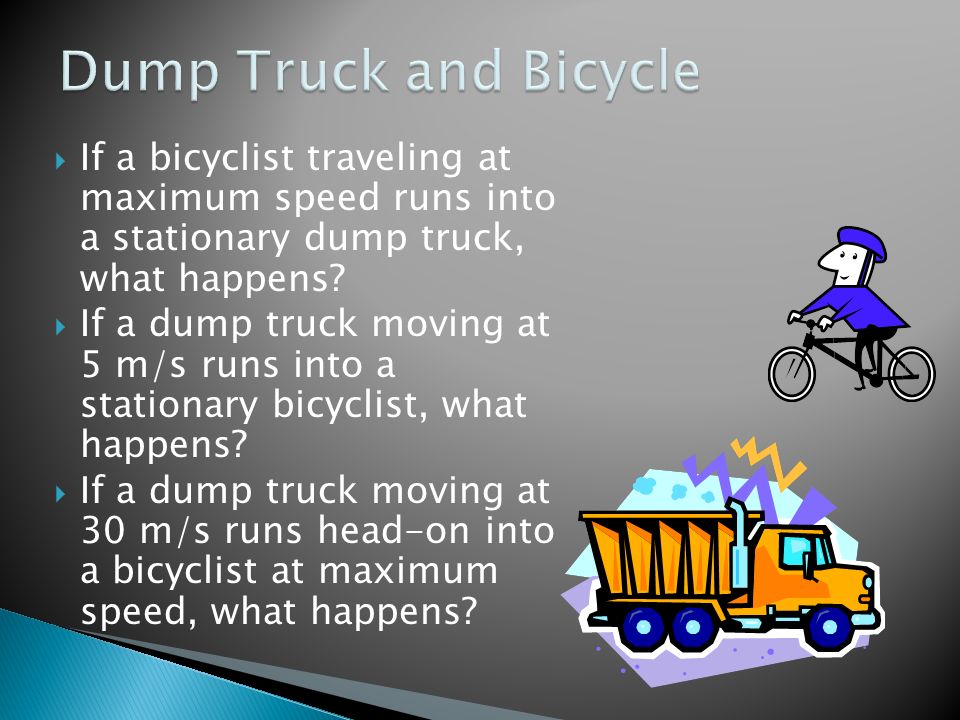 Dump Truck and Bicycle

If a bicyclist traveling at maximum speed runs into a stationary dump truck, what happens?

If a dump truck moving at 5 m/s runs into a stationary bicyclist, what happens?

If a dump truck moving at 30 m/s runs head-on into a bicyclist at maximum speed, what happens?